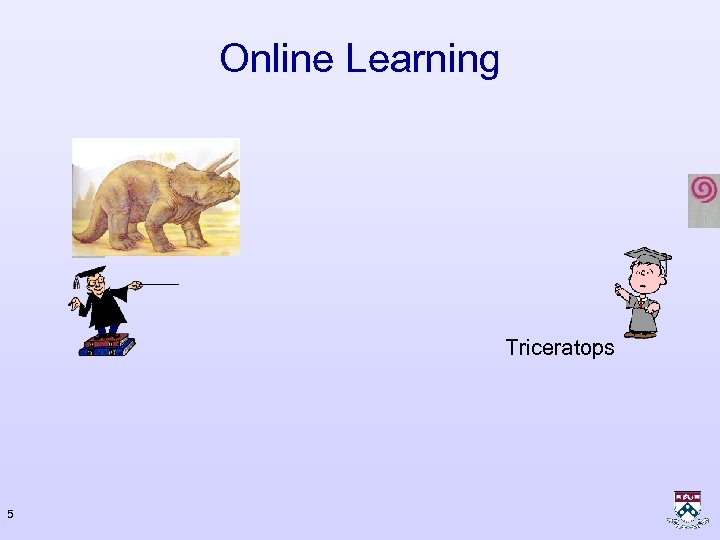 Online Learning

Triceratops

5